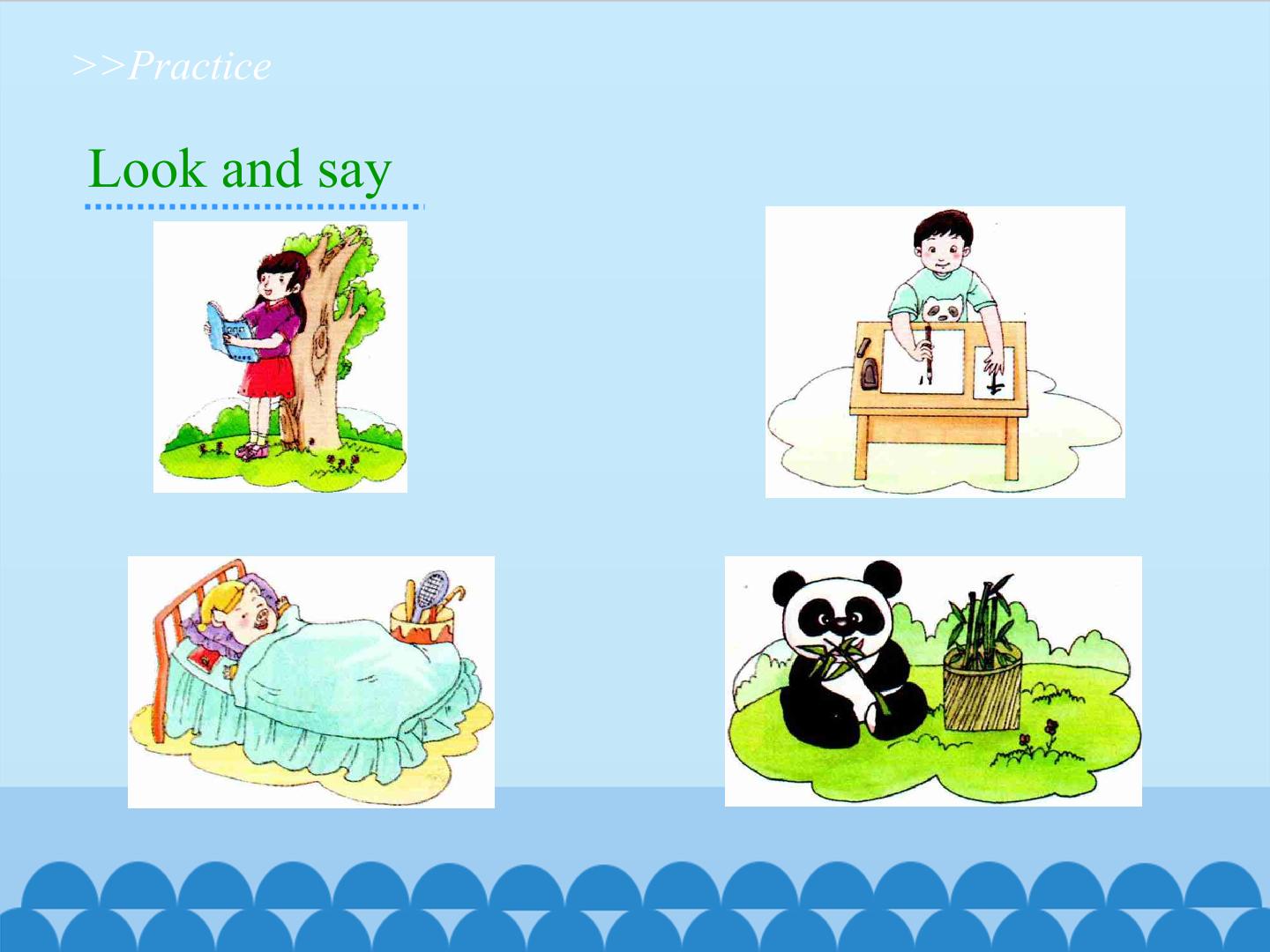 >>Practice

Look and say